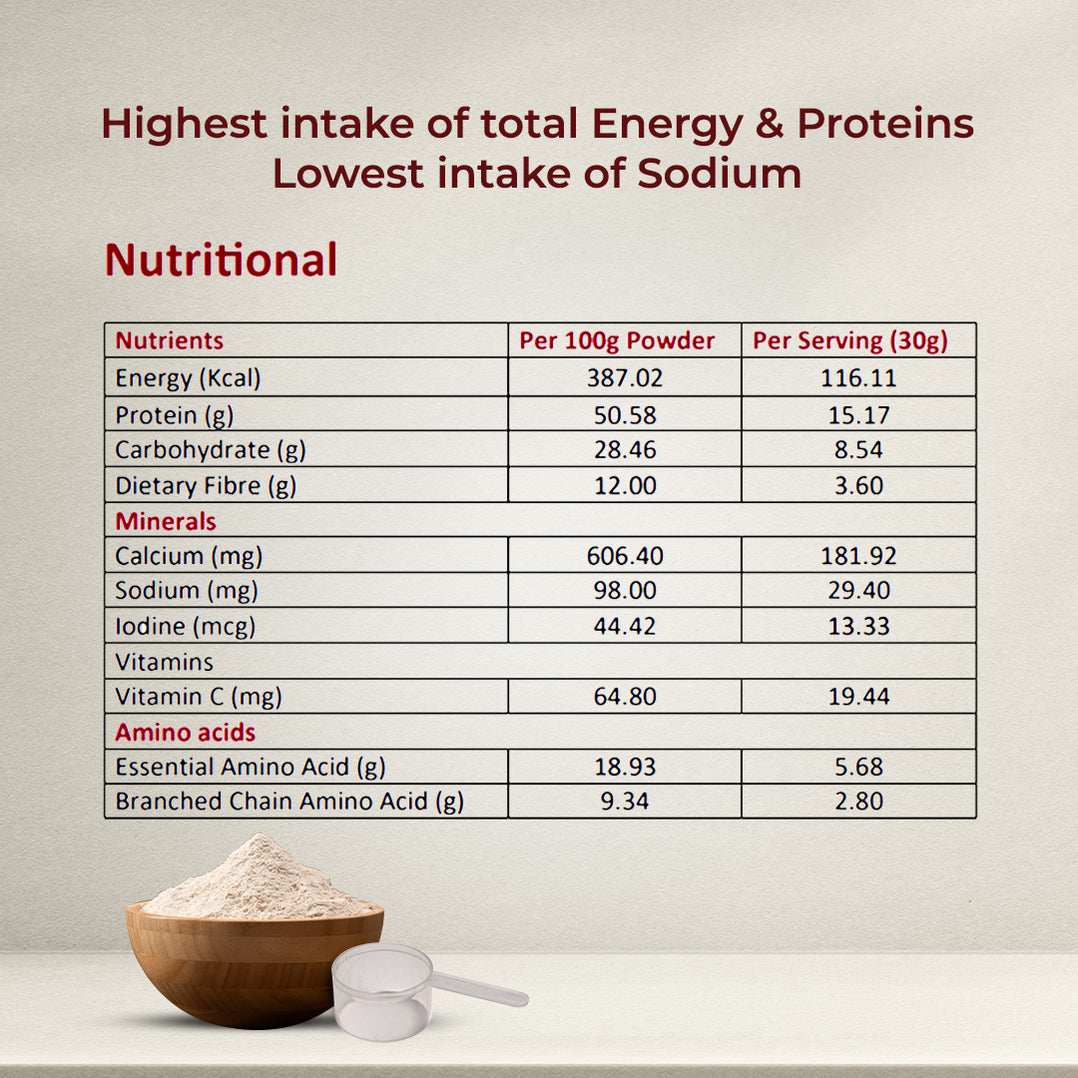 Highest intake of total Energy & Proteins
Lowest intake of Sodium

Nutritional

| Nutrients | Per 100g Powder | Per Serving (30g) |
|---|---|---|
| Energy (Kcal) | 387.02 | 116.11 |
| Protein (g) | 50.58 | 15.17 |
| Carbohydrate (g) | 28.46 | 8.54 |
| Dietary Fibre (g) | 12.00 | 3.60 |
| Minerals | | |
| Calcium (mg) | 606.40 | 181.92 |
| Sodium (mg) | 98.00 | 29.40 |
| Iodine (mcg) | 44.42 | 13.33 |
| Vitamins | | |
| Vitamin C (mg) | 64.80 | 19.44 |
| Amino acids | | |
| Essential Amino Acid (g) | 18.93 | 5.68 |
| Branched Chain Amino Acid (g) | 9.34 | 2.80 |